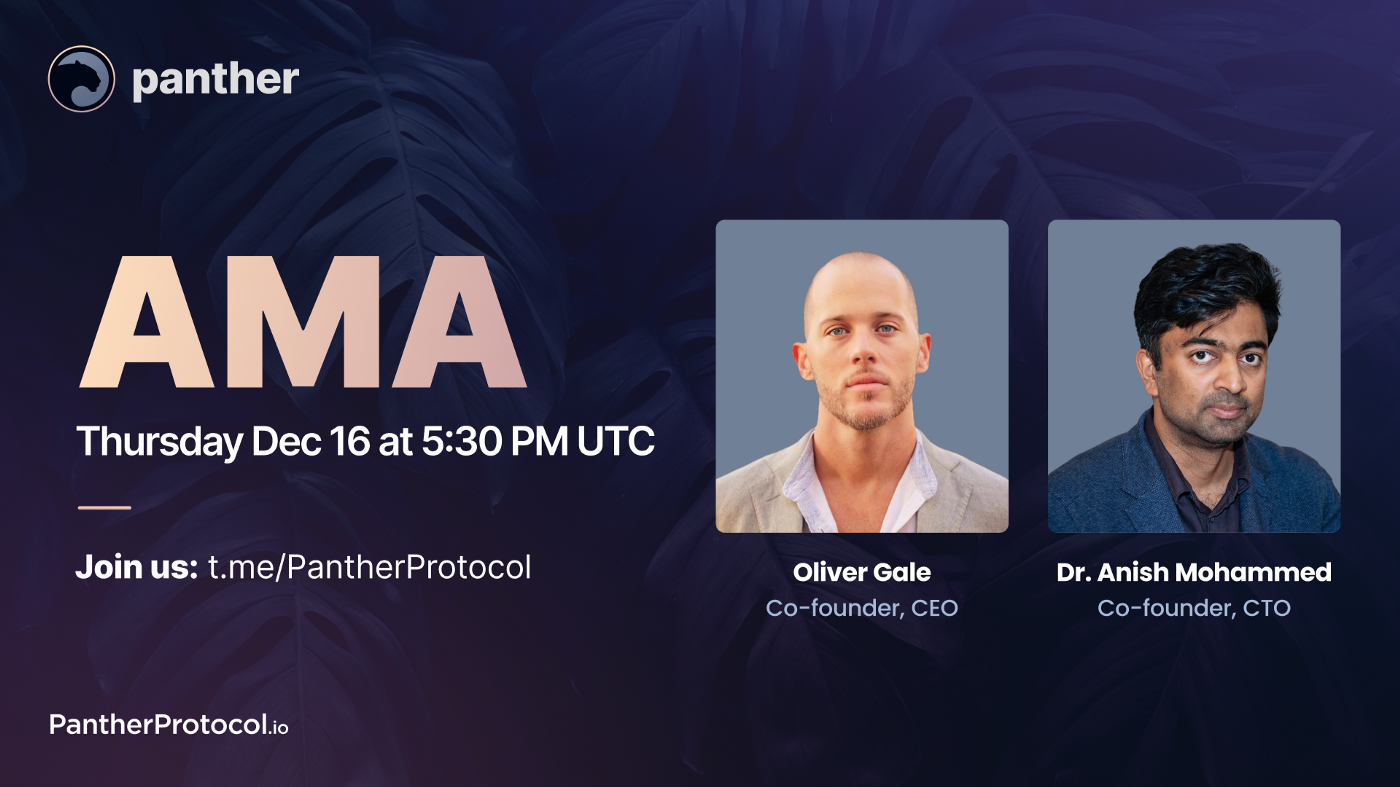 panther

AMA

Thursday Dec 16 at 5:30 PM UTC

Join us: t.me/PantherProtocol

Oliver Gale
Co-founder, CEO

Dr. Anish Mohammed
Co-founder, CTO

PantherProtocol.io